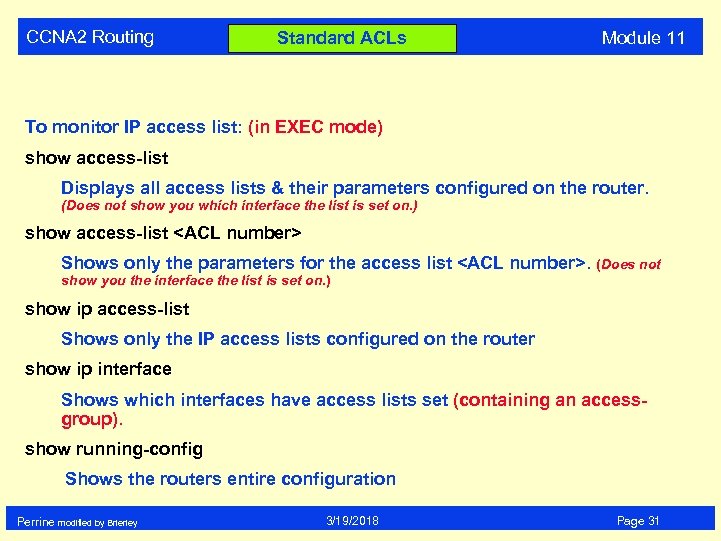 CCNA2 Routing

Standard ACLs

Module 11

To monitor IP access list: (in EXEC mode)

show access-list

Displays all access lists & their parameters configured on the router. (Does not show you which interface the list is set on.)

show access-list <ACL number>

Shows only the parameters for the access list <ACL number>. (Does not show you the interface the list is set on.)

show ip access-list

Shows only the IP access lists configured on the router

show ip interface

Shows which interfaces have access lists set (containing an access-group).

show running-config

Shows the routers entire configuration

Perrine modified by Brierley

3/19/2018

Page 31